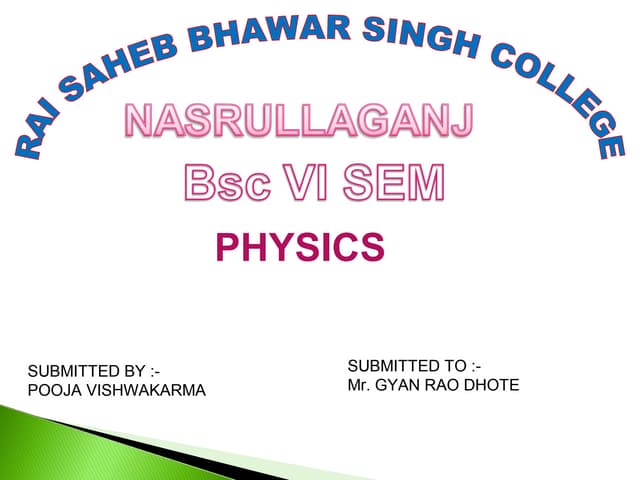 RAI SAHEB BHAWAR SINGH COLLEGE

NASRULLAGANJ

Bsc VI SEM

PHYSICS

SUBMITTED BY :-
POOJA VISHWAKARMA

SUBMITTED TO :-
Mr. GYAN RAO DHOTE